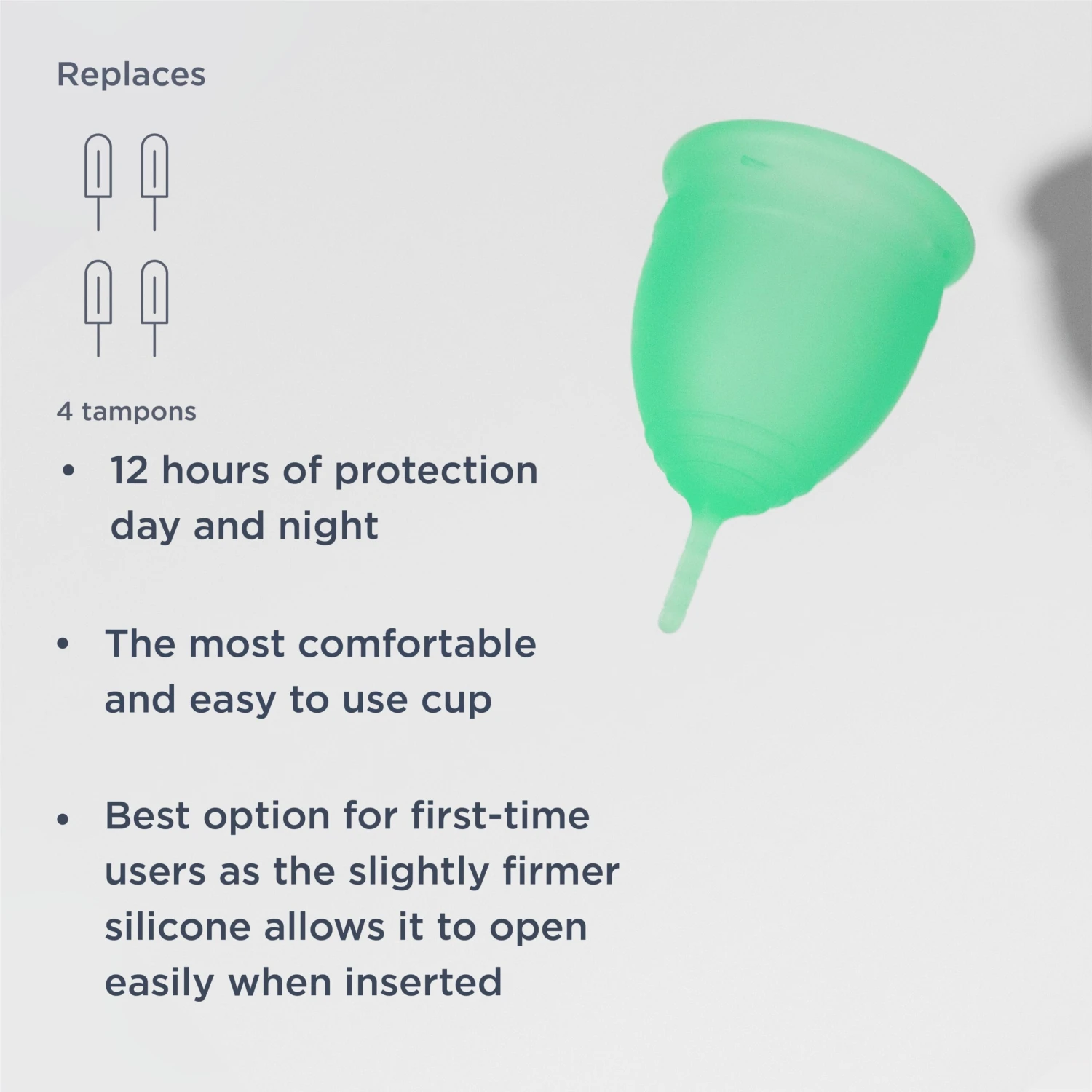 Replaces

4 tampons

• 12 hours of protection day and night

• The most comfortable and easy to use cup

• Best option for first-time users as the slightly firmer silicone allows it to open easily when inserted